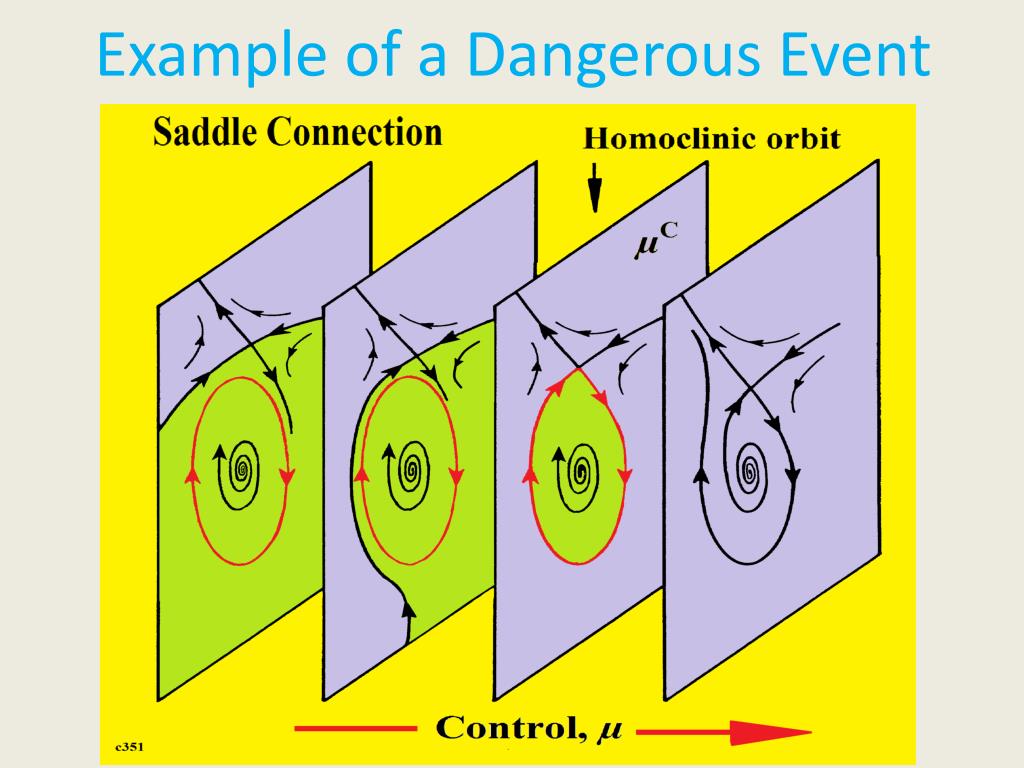 Example of a Dangerous Event

Saddle Connection

Homoclinic orbit

$\mu^C$

Control, $\mu$

c351